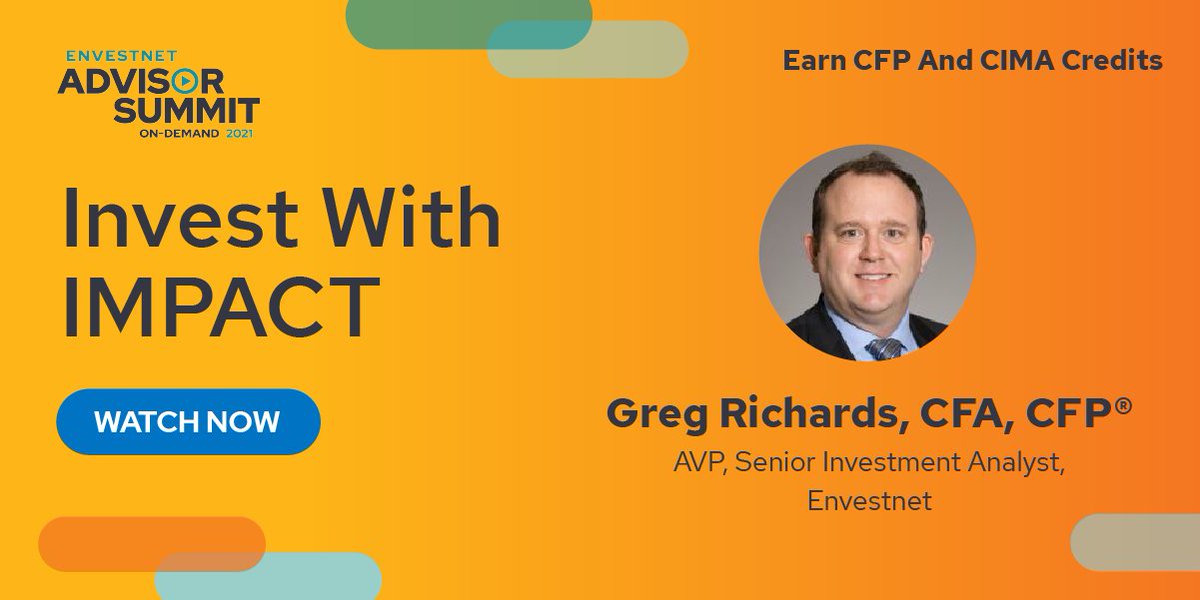 ENVESTNET
ADVISOR SUMMIT
ON-DEMAND 2021

Earn CFP And CIMA Credits

Invest With IMPACT

WATCH NOW

Greg Richards, CFA, CFP®
AVP, Senior Investment Analyst, Envestnet